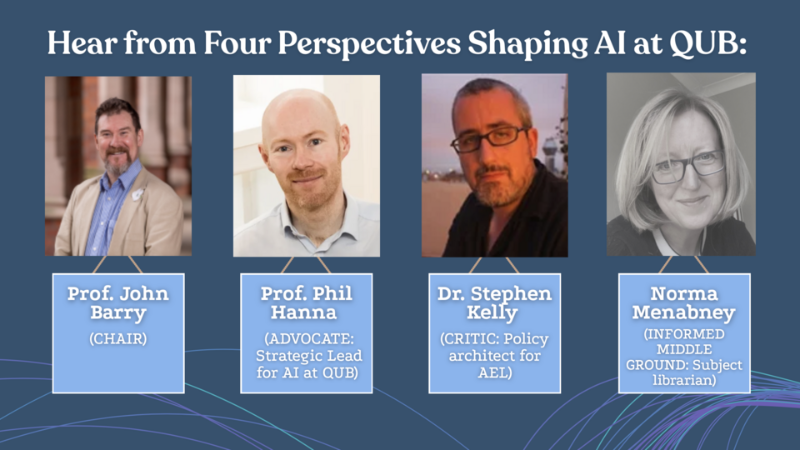 Hear from Four Perspectives Shaping AI at QUB:

Prof. John Barry

(CHAIR)

Prof. Phil Hanna

(ADVOCATE: Strategic Lead for AI at QUB)

Dr. Stephen Kelly

(CRITIC: Policy architect for AEL)

Norma Menabney

(INFORMED MIDDLE GROUND: Subject librarian)